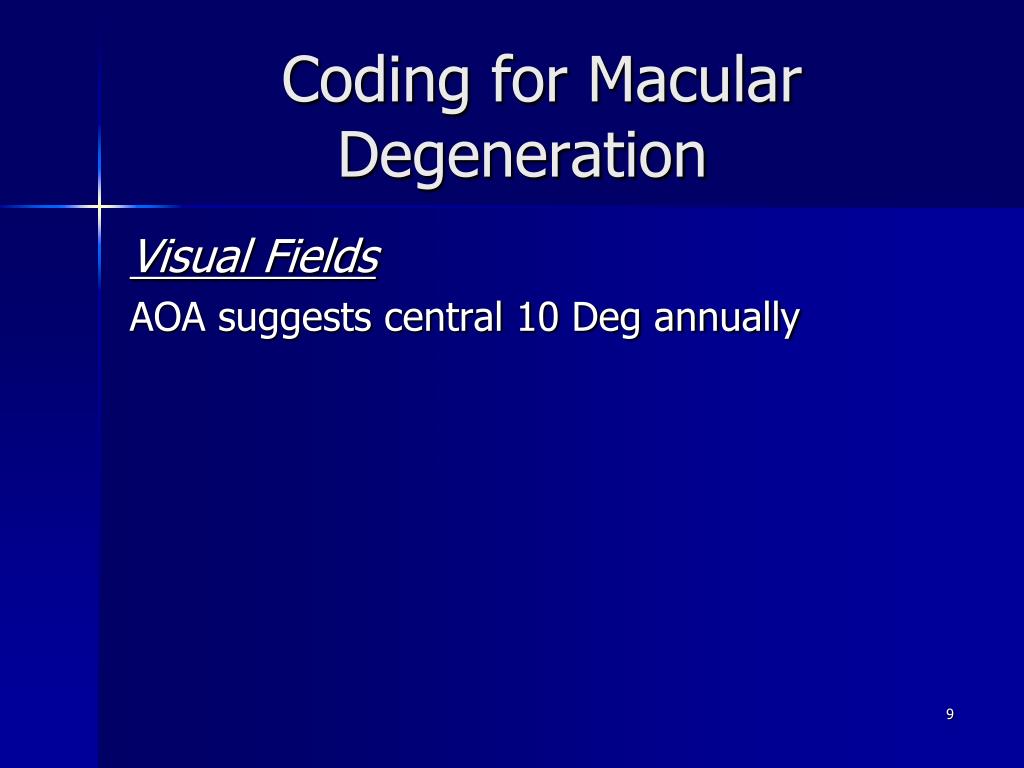 Coding for Macular Degeneration

Visual Fields

AOA suggests central 10 Deg annually

9